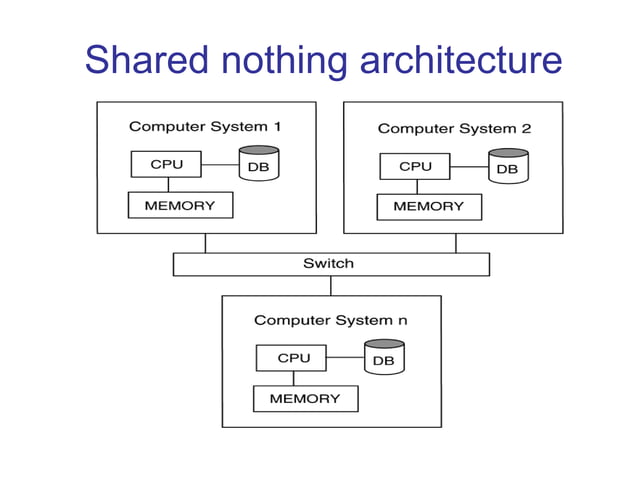 Shared nothing architecture

Computer System 1

CPU

DB

MEMORY

Computer System 2

CPU

DB

MEMORY

Switch

Computer System n

CPU

DB

MEMORY